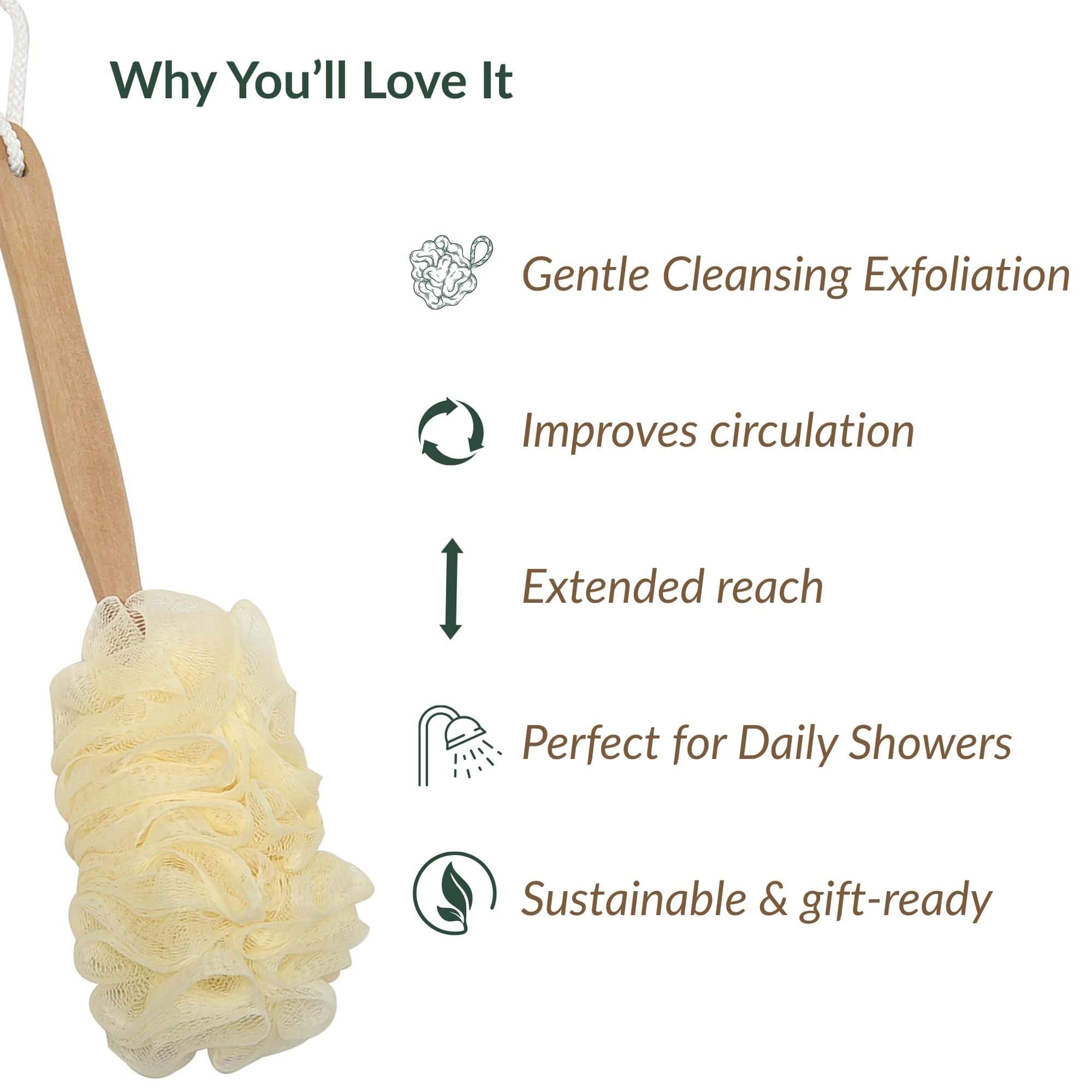 Why You'll Love It

Gentle Cleansing Exfoliation

Improves circulation

Extended reach

Perfect for Daily Showers

Sustainable & gift-ready